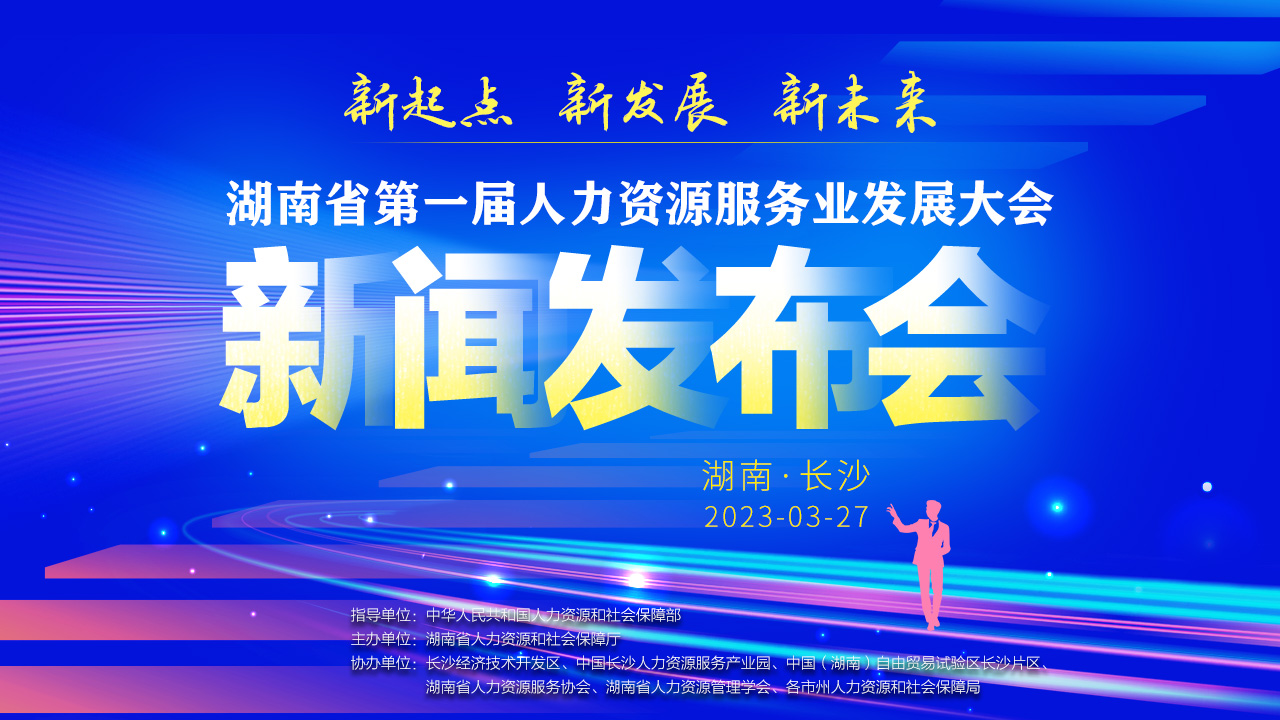 新起点 新发展 新未来

湖南省第一届人力资源服务业发展大会

新闻发布会

湖南 · 长沙
2023-03-27

指导单位：中华人民共和国人力资源和社会保障部
主办单位：湖南省人力资源和社会保障厅
协办单位：长沙经济技术开发区、中国长沙人力资源服务产业园、中国（湖南）自由贸易试验区长沙片区、湖南省人力资源服务协会、湖南省人力资源管理学会、各市州人力资源和社会保障局